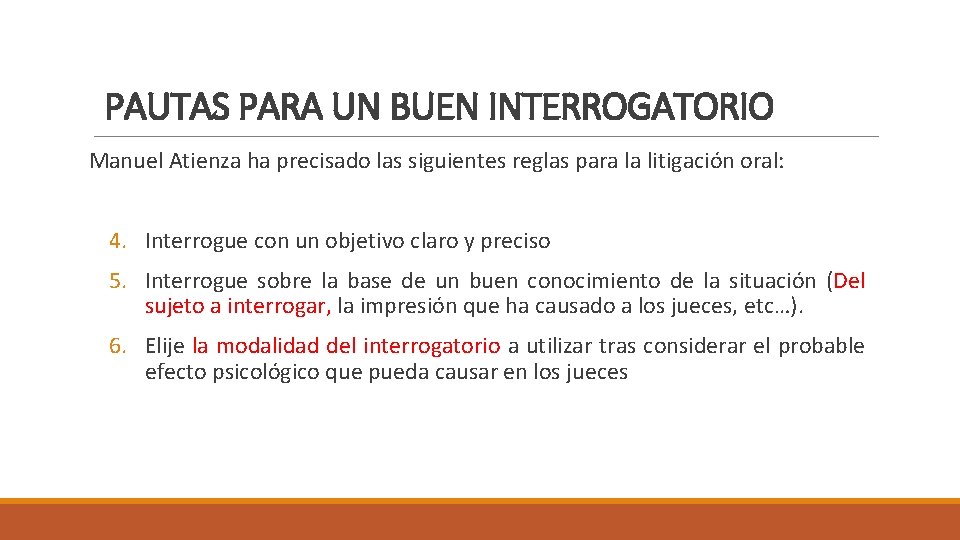 PAUTAS PARA UN BUEN INTERROGATORIO

Manuel Atienza ha precisado las siguientes reglas para la litigación oral:

4. Interrogue con un objetivo claro y preciso

5. Interrogue sobre la base de un buen conocimiento de la situación (Del sujeto a interrogar, la impresión que ha causado a los jueces, etc…).

6. Elije la modalidad del interrogatorio a utilizar tras considerar el probable efecto psicológico que pueda causar en los jueces